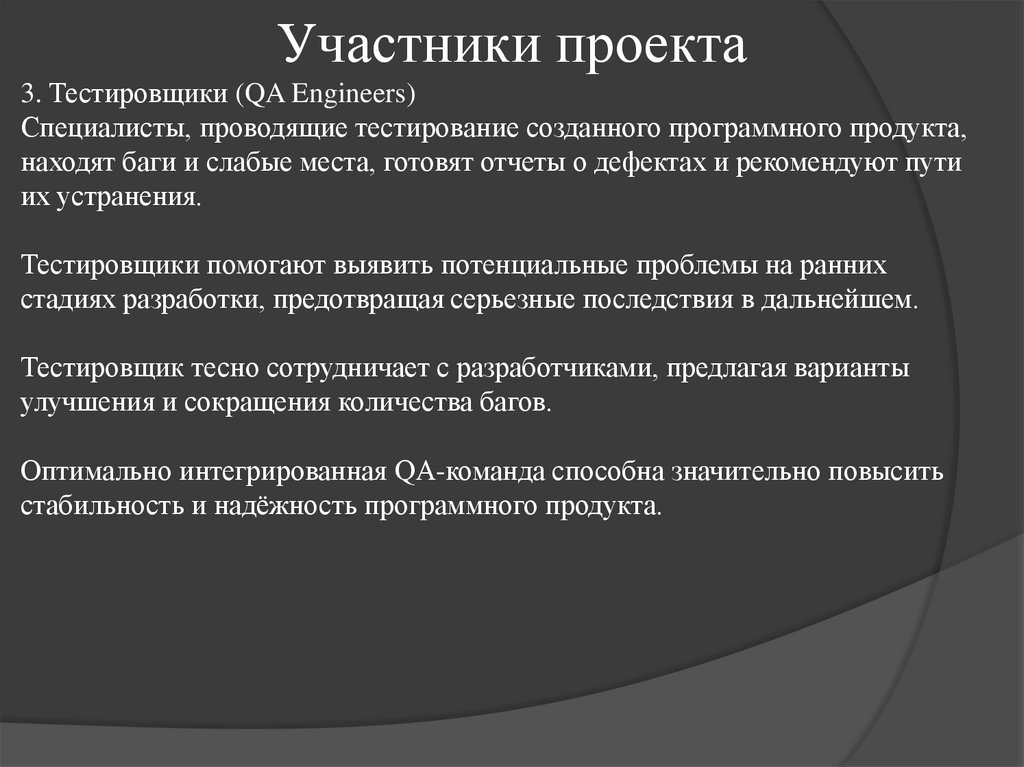 Участники проекта

3. Тестировщики (QA Engineers)
Специалисты, проводящие тестирование созданного программного продукта, находят баги и слабые места, готовят отчеты о дефектах и рекомендуют пути их устранения.

Тестировщики помогают выявить потенциальные проблемы на ранних стадиях разработки, предотвращая серьезные последствия в дальнейшем.

Тестировщик тесно сотрудничает с разработчиками, предлагая варианты улучшения и сокращения количества багов.

Оптимально интегрированная QA-команда способна значительно повысить стабильность и надёжность программного продукта.